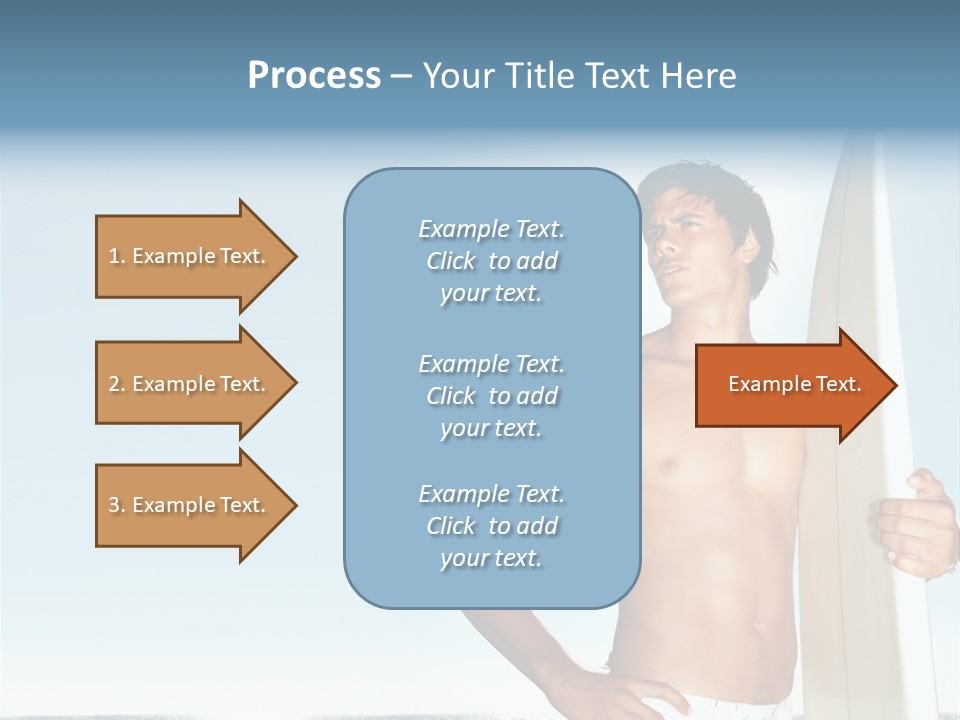 Process – Your Title Text Here

1. Example Text.

2. Example Text.

3. Example Text.

Example Text. Click to add your text.

Example Text. Click to add your text.

Example Text. Click to add your text.

Example Text.